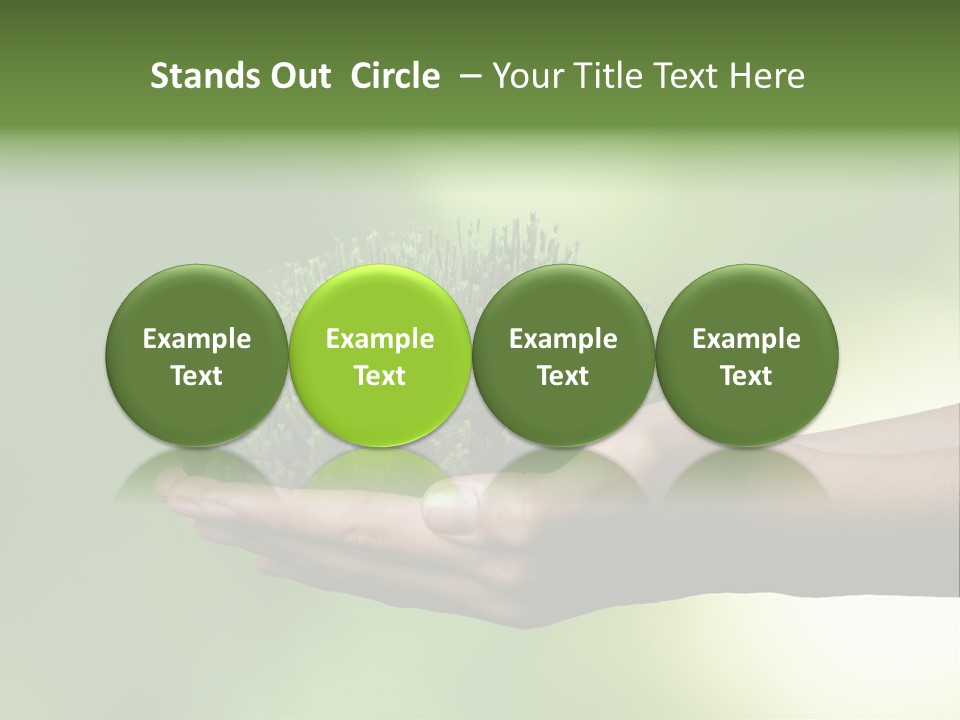 Stands Out Circle – Your Title Text Here

Example Text

Example Text

Example Text

Example Text